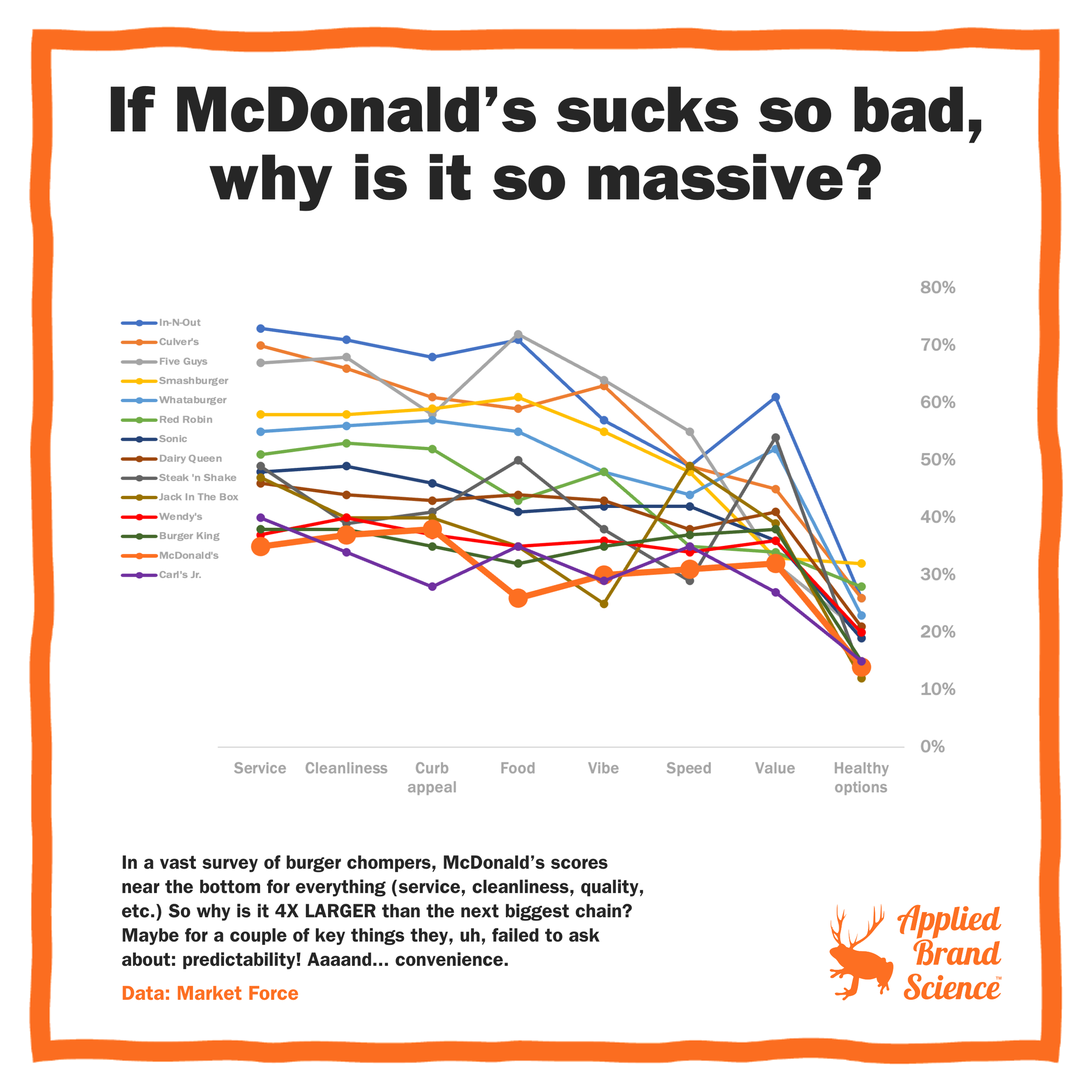 If McDonald's sucks so bad, why is it so massive?

In-N-Out
Culver's
Five Guys
Smashburger
Whataburger
Red Robin
Sonic
Dairy Queen
Steak 'n Shake
Jack In The Box
Wendy's
Burger King
McDonald's
Carl's Jr.

80%
70%
60%
50%
40%
30%
20%
10%
0%

Service
Cleanliness
Curb appeal
Food
Vibe
Speed
Value
Healthy options

In a vast survey of burger chompers, McDonald's scores near the bottom for everything (service, cleanliness, quality, etc.) So why is it 4X LARGER than the next biggest chain? Maybe for a couple of key things they, uh, failed to ask about: predictability! Aaaand... convenience.

Data: Market Force

Applied Brand Science™